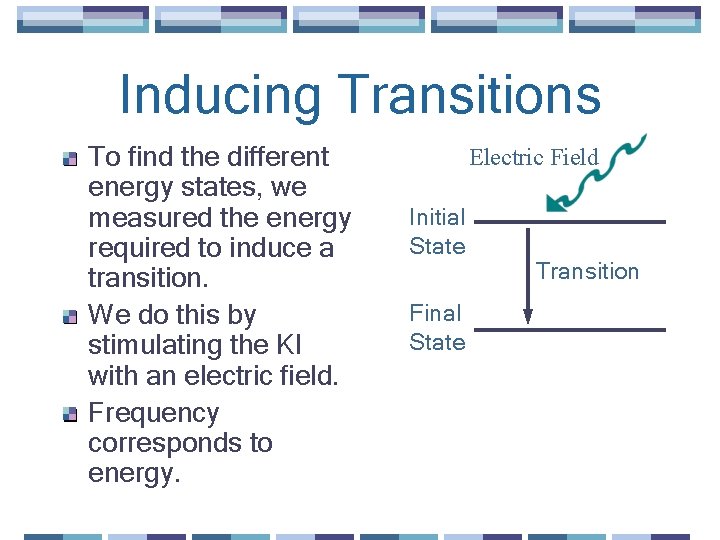 Inducing Transitions

To find the different energy states, we measured the energy required to induce a transition.

We do this by stimulating the KI with an electric field.

Frequency corresponds to energy.

Electric Field

Initial State

Transition

Final State